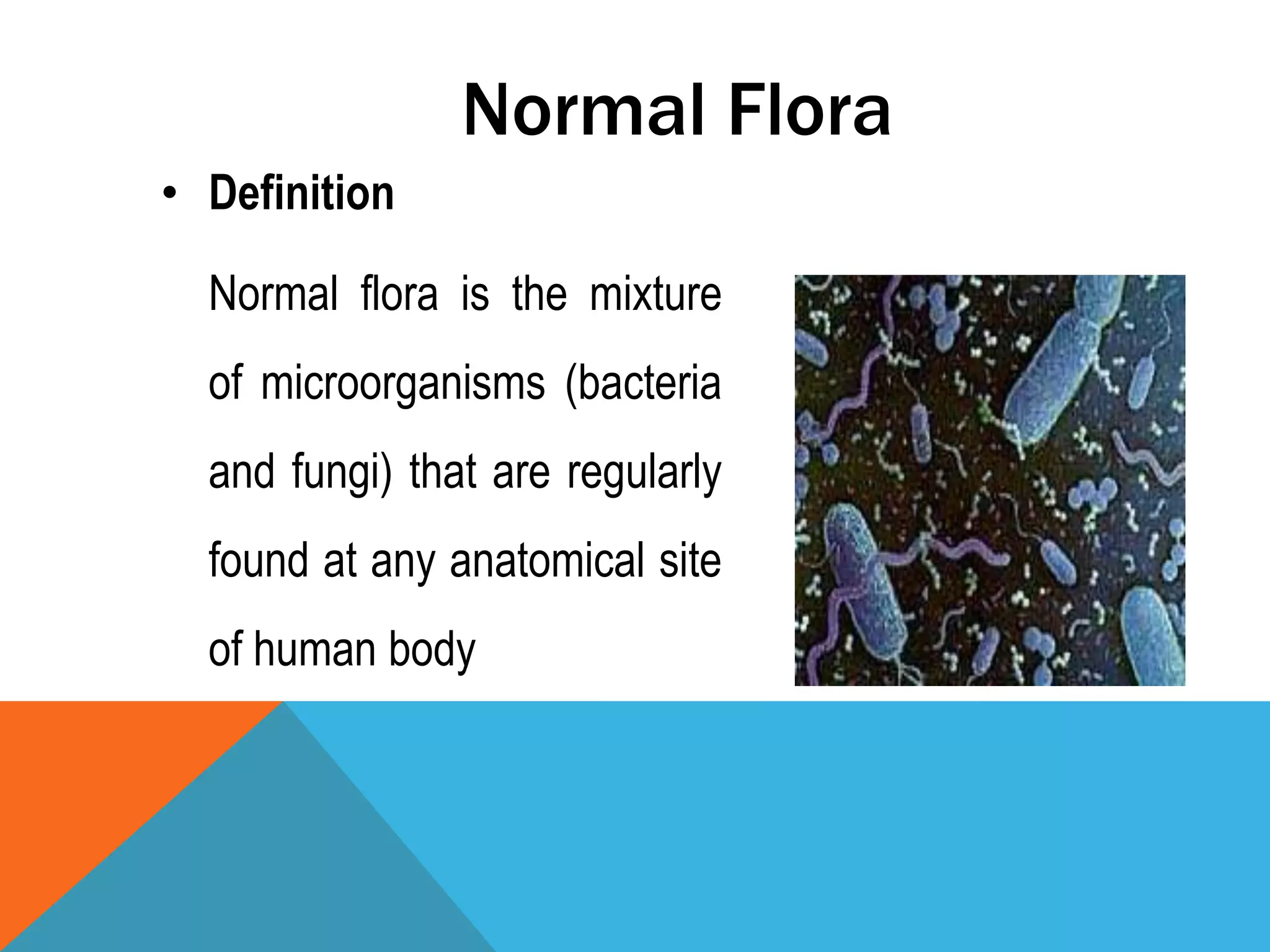 Normal Flora

• Definition

Normal flora is the mixture of microorganisms (bacteria and fungi) that are regularly found at any anatomical site of human body